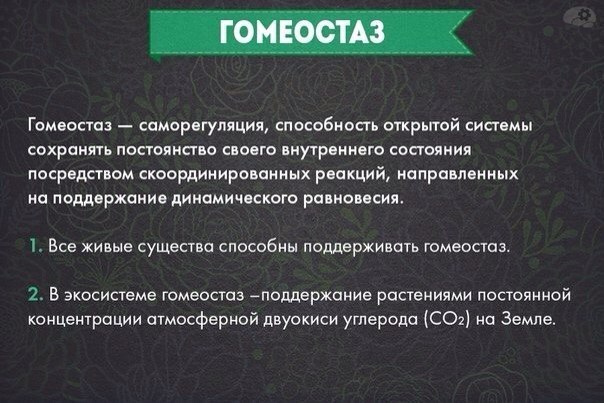 ГОМЕОСТАЗ

Гомеостаз — саморегуляция, способность открытой системы сохранять постоянство своего внутреннего состояния посредством скоординированных реакций, направленных на поддержание динамического равновесия.

1. Все живые существа способны поддерживать гомеостаз.

2. В экосистеме гомеостаз –поддержание растениями постоянной концентрации атмосферной двуокиси углерода ($CO_2$) на Земле.